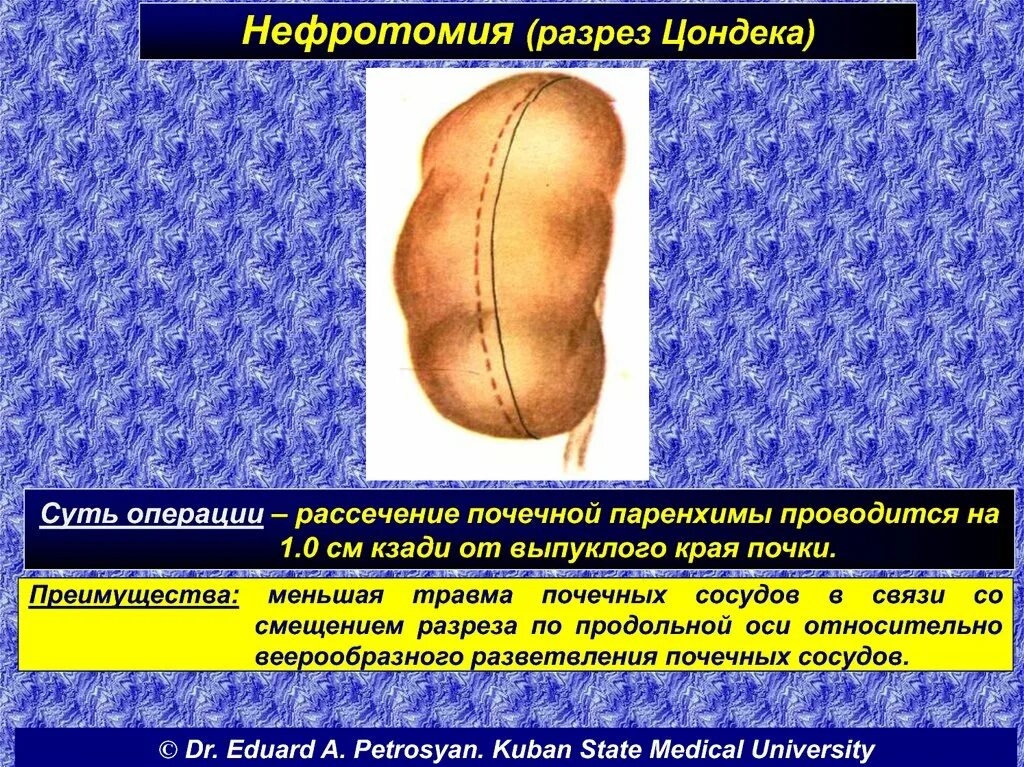 Нефротомия (разрез Цондека)

Суть операции – рассечение почечной паренхимы проводится на 1.0 см кзади от выпуклого края почки.

Преимущества: меньшая травма почечных сосудов в связи со смещением разреза по продольной оси относительно веерообразного разветвления почечных сосудов.

© Dr. Eduard A. Petrosyan. Kuban State Medical University